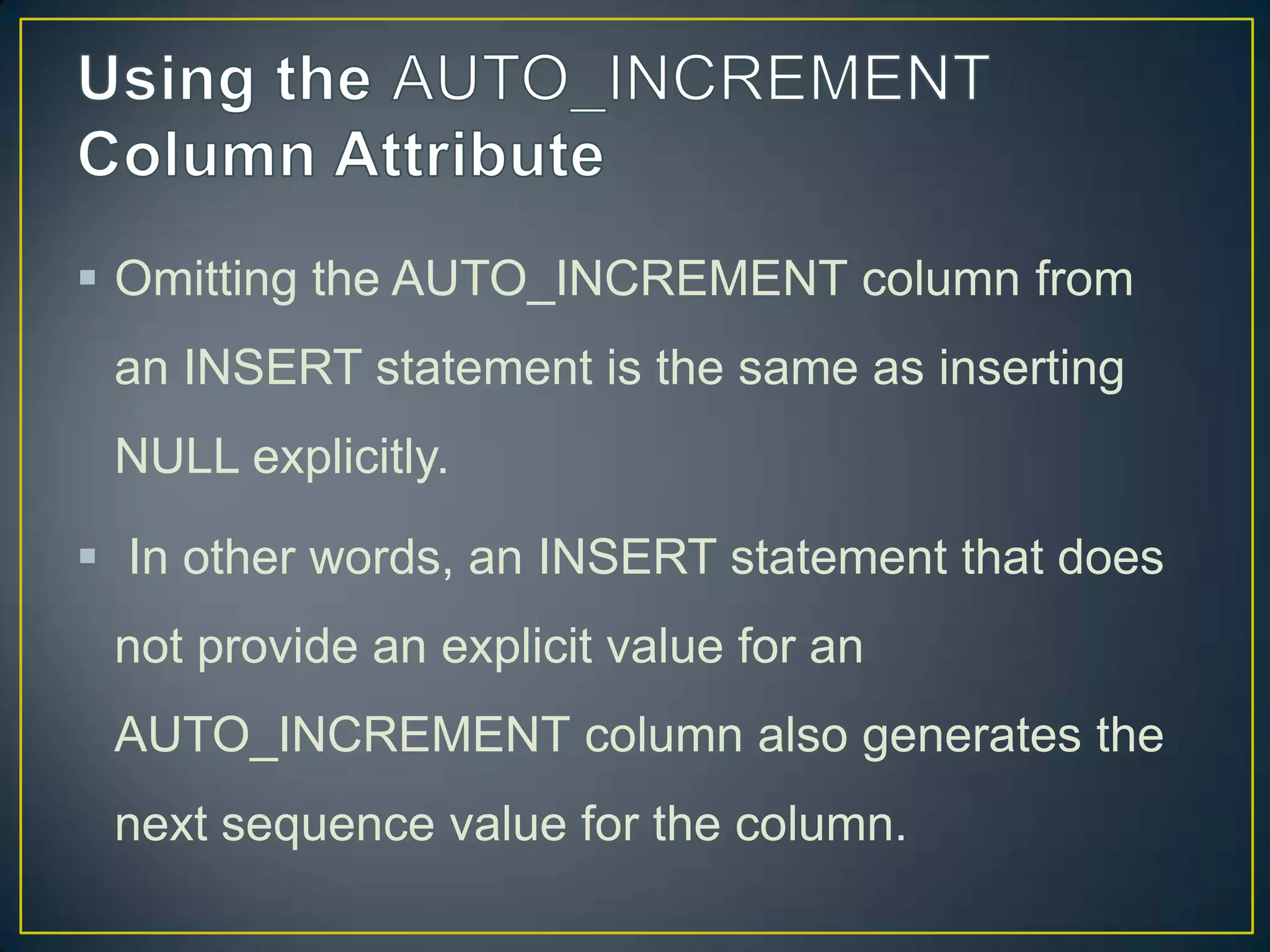 Using the AUTO_INCREMENT Column Attribute

▪ Omitting the AUTO_INCREMENT column from an INSERT statement is the same as inserting NULL explicitly.

▪ In other words, an INSERT statement that does not provide an explicit value for an AUTO_INCREMENT column also generates the next sequence value for the column.